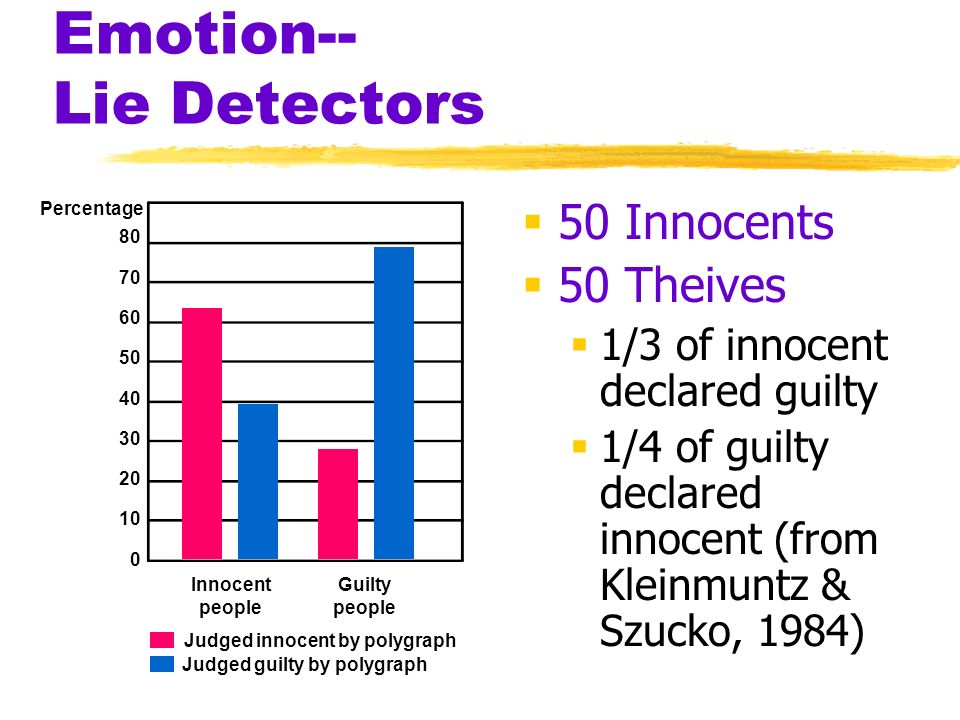 Emotion--
Lie Detectors

Percentage
80
70
60
50
40
30
20
10
0

Innocent people
Guilty people

Judged innocent by polygraph
Judged guilty by polygraph

50 Innocents
50 Theives
1/3 of innocent declared guilty
1/4 of guilty declared innocent (from Kleinmuntz & Szucko, 1984)